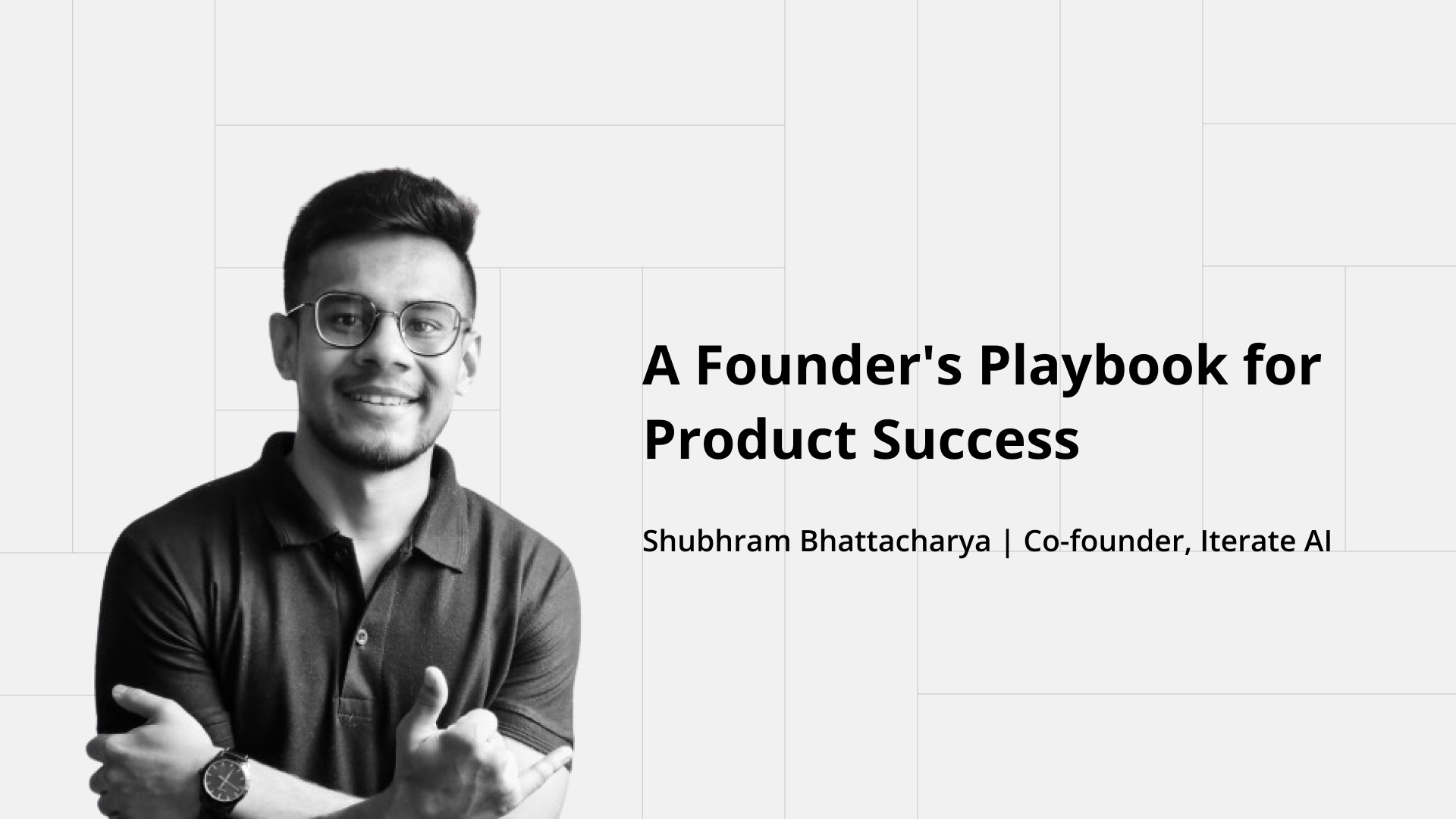 A Founder's Playbook for Product Success

Shubhram Bhattacharya | Co-founder, Iterate AI